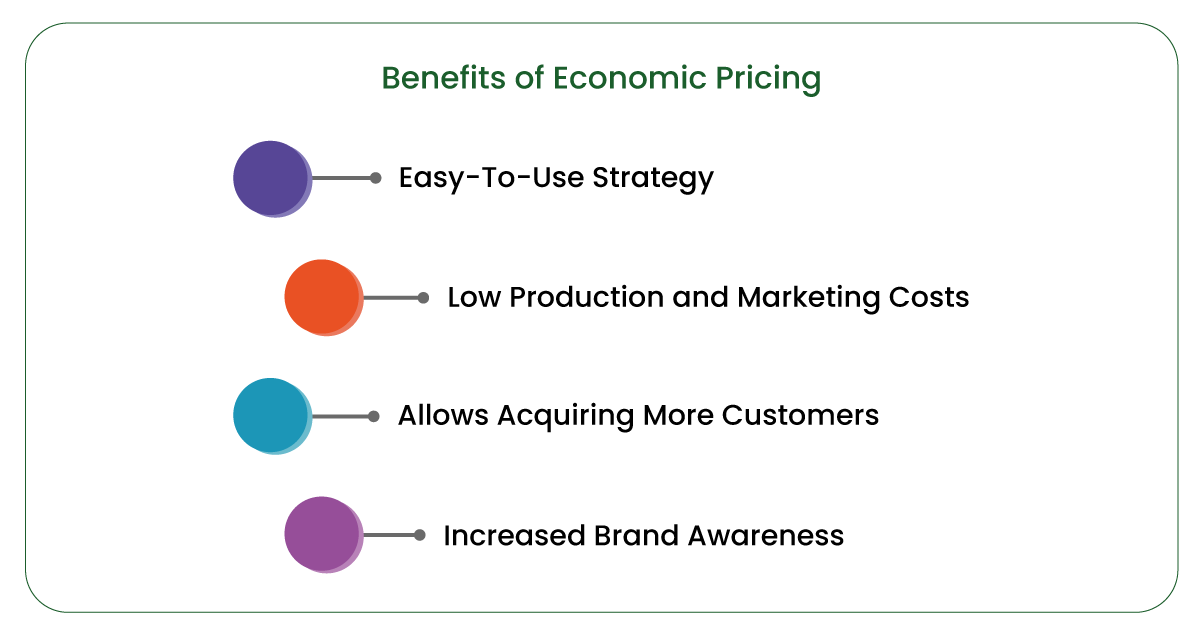 Benefits of Economic Pricing

Easy-To-Use Strategy

Low Production and Marketing Costs

Allows Acquiring More Customers

Increased Brand Awareness